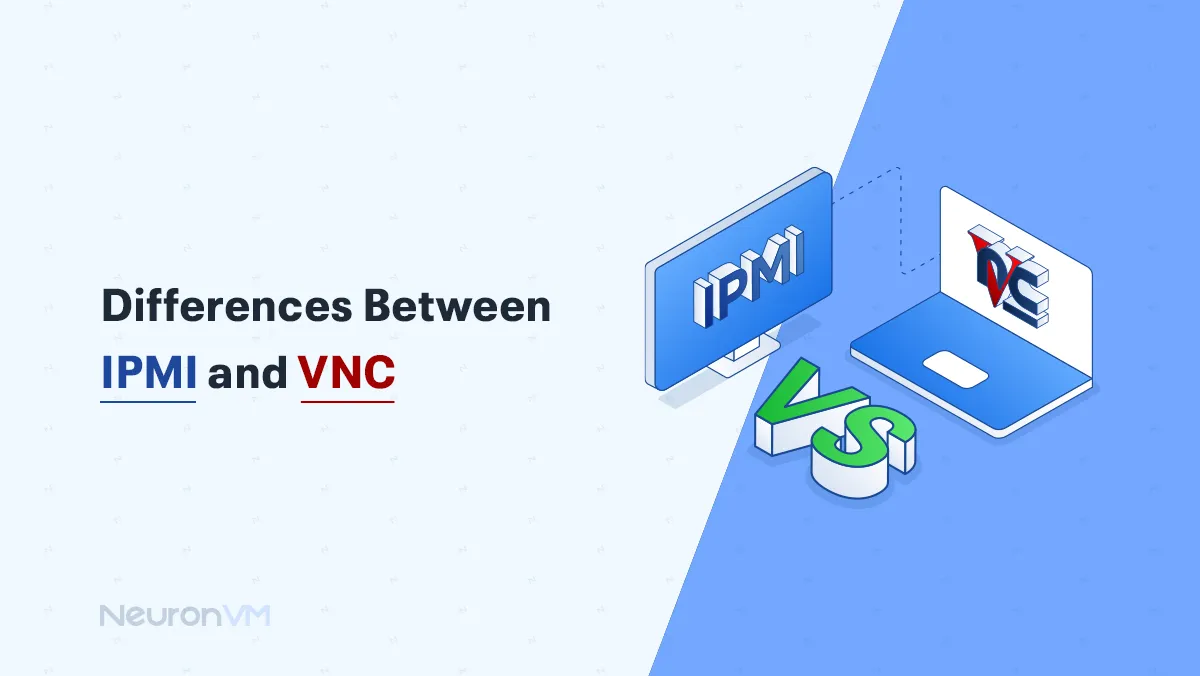 Differences Between
IPMI and VNC

IPMI

VNC

VS

NeuronVM